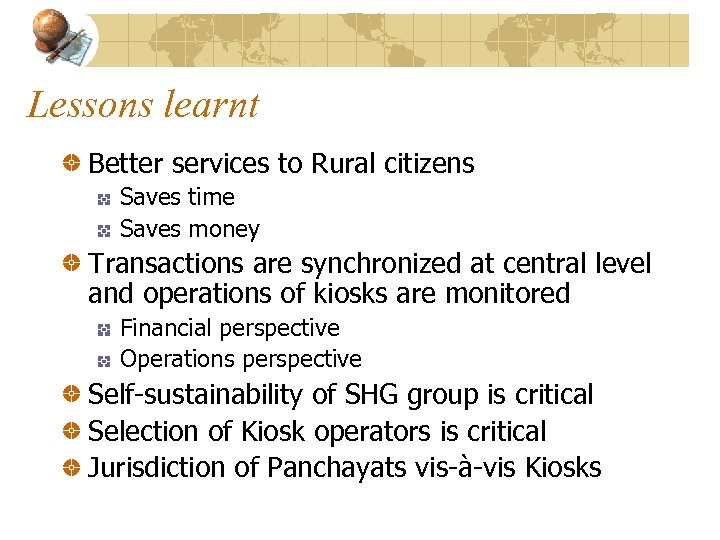 Lessons learnt

Better services to Rural citizens

Saves time

Saves money

Transactions are synchronized at central level and operations of kiosks are monitored

Financial perspective

Operations perspective

Self-sustainability of SHG group is critical

Selection of Kiosk operators is critical

Jurisdiction of Panchayats vis-à-vis Kiosks